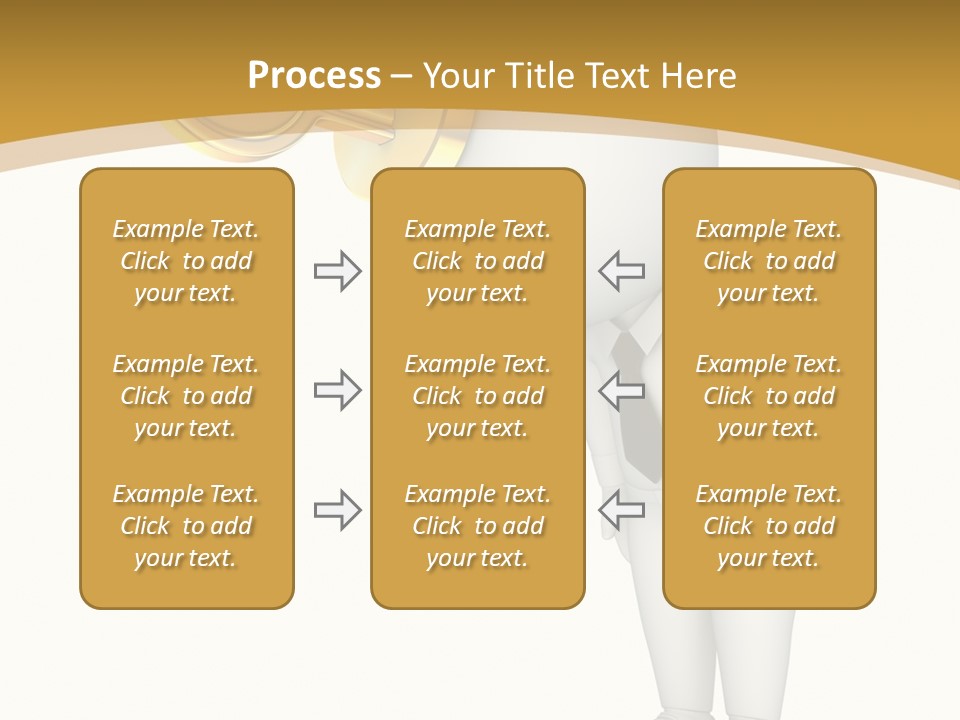 Process – Your Title Text Here

Example Text. Click to add your text.

Example Text. Click to add your text.

Example Text. Click to add your text.

Example Text. Click to add your text.

Example Text. Click to add your text.

Example Text. Click to add your text.

Example Text. Click to add your text.

Example Text. Click to add your text.

Example Text. Click to add your text.